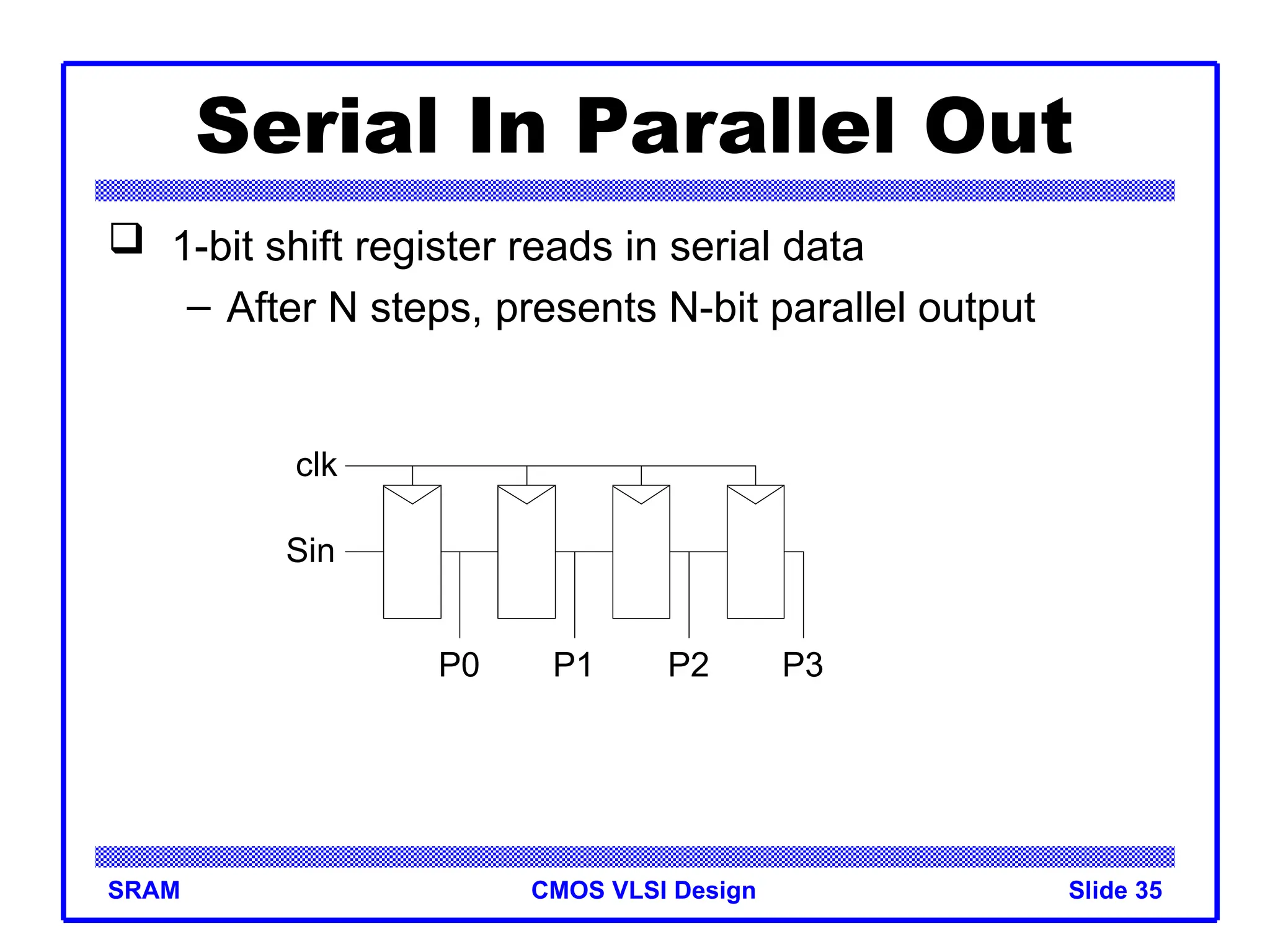 Serial In Parallel Out

❑ 1-bit shift register reads in serial data

– After N steps, presents N-bit parallel output

clk

Sin

P0 P1 P2 P3

SRAM CMOS VLSI Design Slide 35